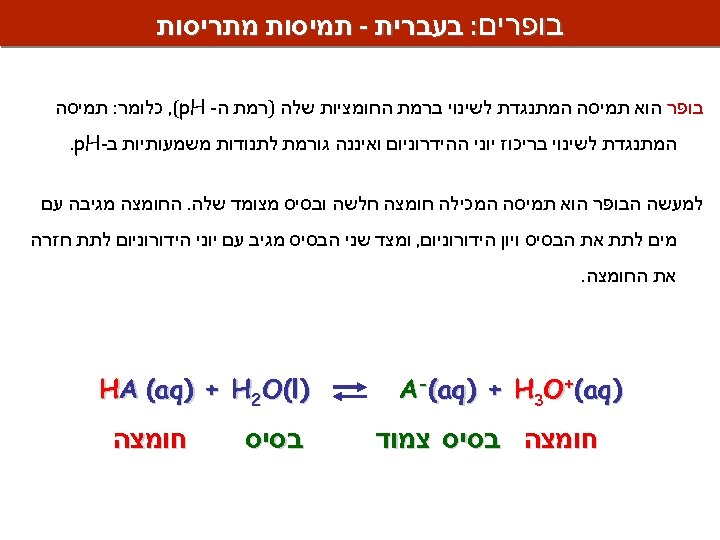 בופרים: בעברית - תמיסות מתריסות

בופר הוא תמיסה המתנגדת לשינוי ברמת החומציות שלה (רמת ה- pH), כלומר: תמיסה המתנגדת לשינוי בריכוז יוני ההידרוניום ואיננה גורמת לתנודות משמעותיות ב-pH.

למעשה הבופר הוא תמיסה המכילה חומצה חלשה ובסיס מצומד שלה. החומצה מגיבה עם מים לתת את הבסיס ויון הידרוניום, ומצד שני הבסיס מגיב עם יוני הידרוניום לתת חזרה את החומצה.

$HA (aq) + H_2O(l) \rightleftharpoons A^-(aq) + H_3O^+(aq)$

חומצה בסיס בסיס צמוד חומצה